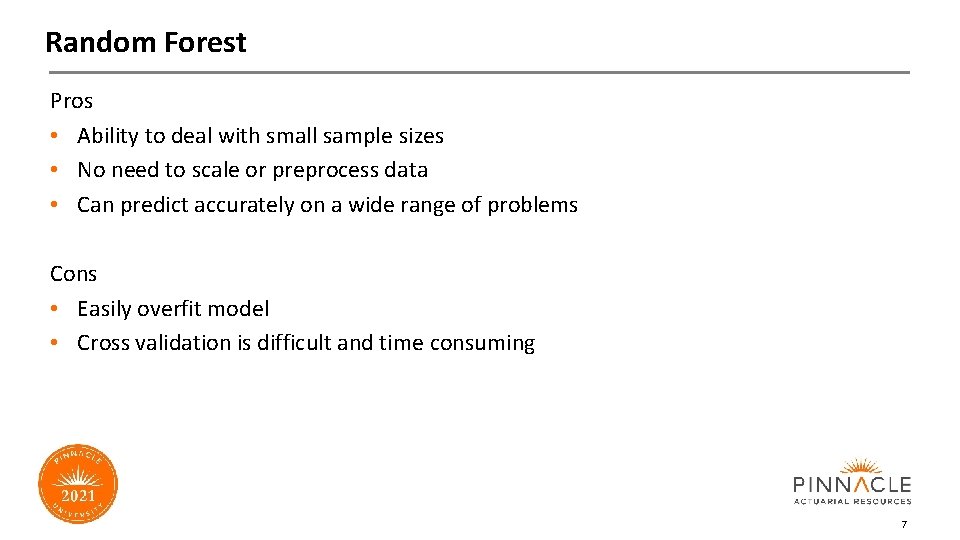 Random Forest

Pros
• Ability to deal with small sample sizes
• No need to scale or preprocess data
• Can predict accurately on a wide range of problems

Cons
• Easily overfit model
• Cross validation is difficult and time consuming

PINNACLE 2021 UNIVERSITY

PINNACLE
ACTUARIAL RESOURCES

7